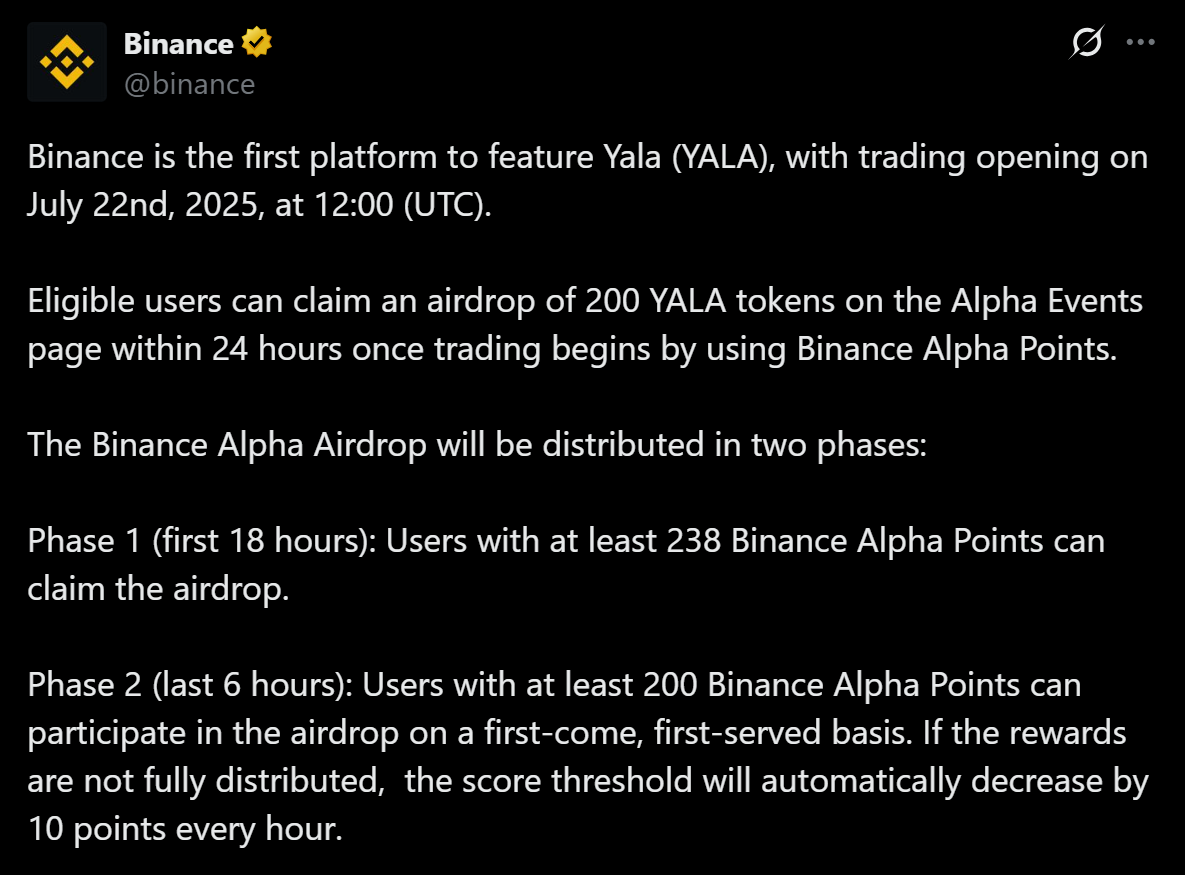 Binance
@binance

Binance is the first platform to feature Yala (YALA), with trading opening on July 22nd, 2025, at 12:00 (UTC).

Eligible users can claim an airdrop of 200 YALA tokens on the Alpha Events page within 24 hours once trading begins by using Binance Alpha Points.

The Binance Alpha Airdrop will be distributed in two phases:

Phase 1 (first 18 hours): Users with at least 238 Binance Alpha Points can claim the airdrop.

Phase 2 (last 6 hours): Users with at least 200 Binance Alpha Points can participate in the airdrop on a first-come, first-served basis. If the rewards are not fully distributed,  the score threshold will automatically decrease by 10 points every hour.